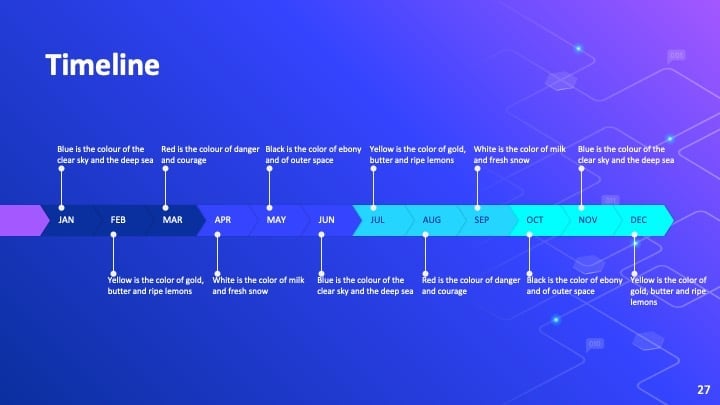 Timeline

Blue is the colour of the clear sky and the deep sea

Red is the colour of danger and courage

Black is the color of ebony and of outer space

Yellow is the color of gold, butter and ripe lemons

White is the color of milk and fresh snow

Blue is the colour of the clear sky and the deep sea

JAN FEB MAR APR MAY JUN JUL AUG SEP OCT NOV DEC

Yellow is the color of gold, butter and ripe lemons

White is the color of milk and fresh snow

Blue is the colour of the clear sky and the deep sea

Red is the colour of danger and courage

Black is the color of ebony and of outer space

Yellow is the color of gold, butter and ripe lemons

27